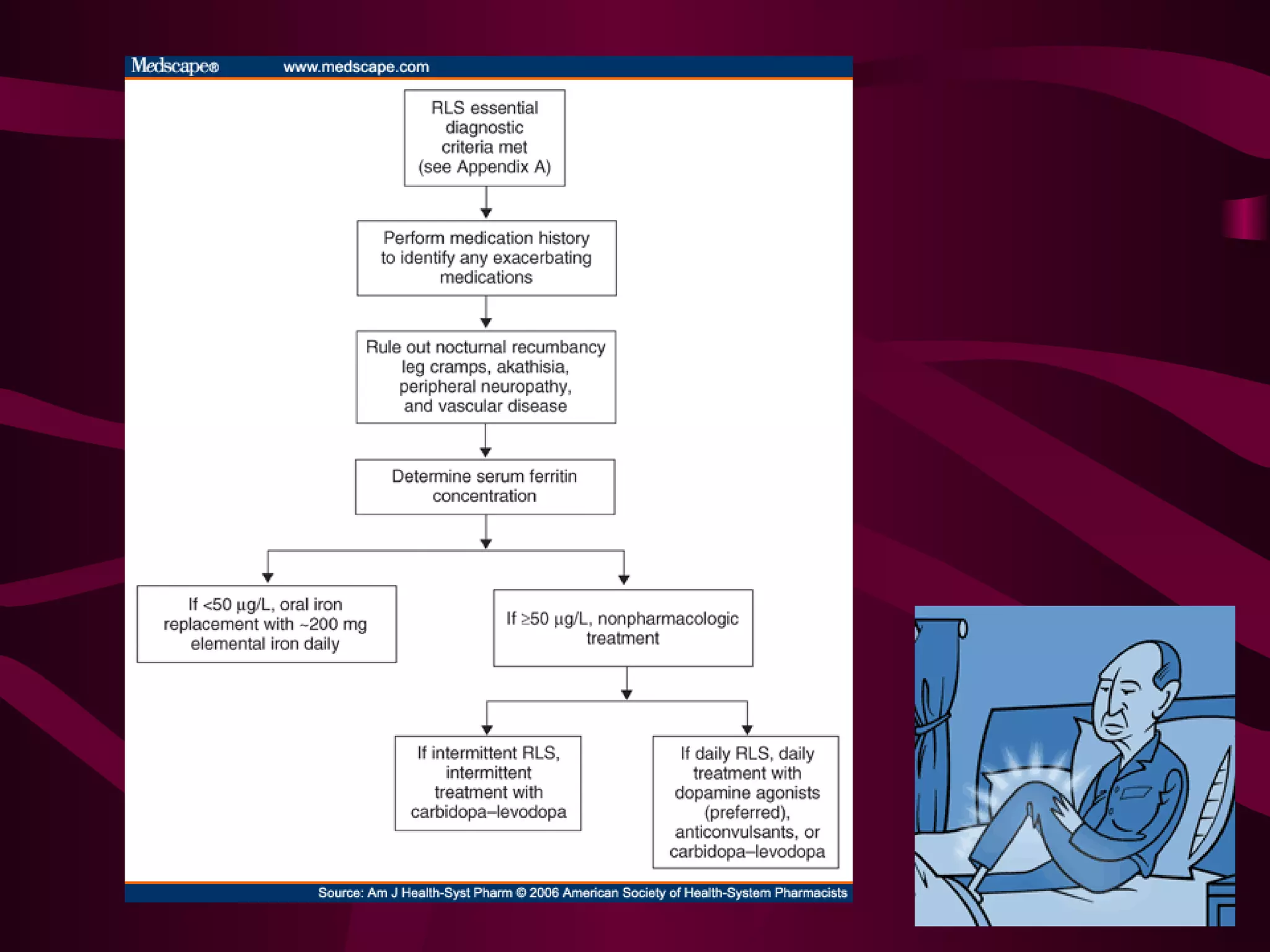 Medscape® www.medscape.com

RLS essential diagnostic criteria met (see Appendix A)

Perform medication history to identify any exacerbating medications

Rule out nocturnal recumbancy leg cramps, akathisia, peripheral neuropathy, and vascular disease

Determine serum ferritin concentration

If <50 µg/L, oral iron replacement with ~200 mg elemental iron daily

If ≥50 µg/L, nonpharmacologic treatment

If intermittent RLS, intermittent treatment with carbidopa–levodopa

If daily RLS, daily treatment with dopamine agonists (preferred), anticonvulsants, or carbidopa–levodopa

Source: Am J Health-Syst Pharm © 2006 American Society of Health-System Pharmacists